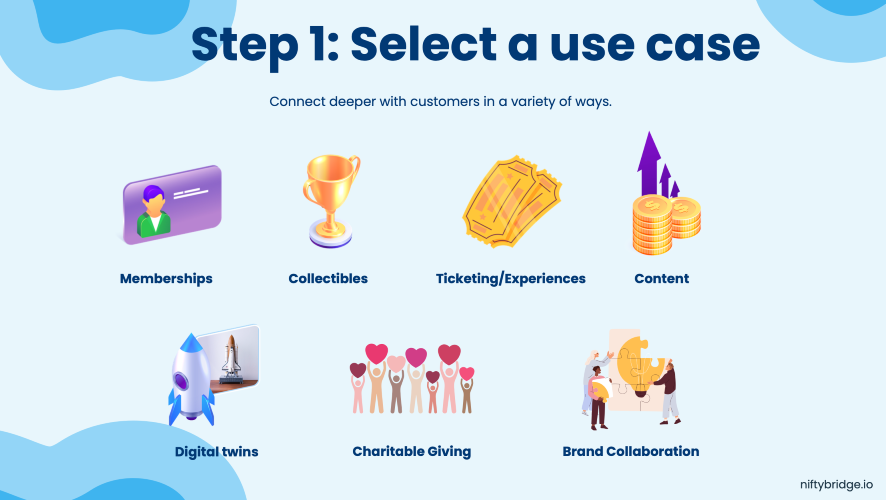 Step 1: Select a use case

Connect deeper with customers in a variety of ways.

Memberships

Collectibles

Ticketing/Experiences

Content

Digital twins

Charitable Giving

Brand Collaboration

niftybridge.io